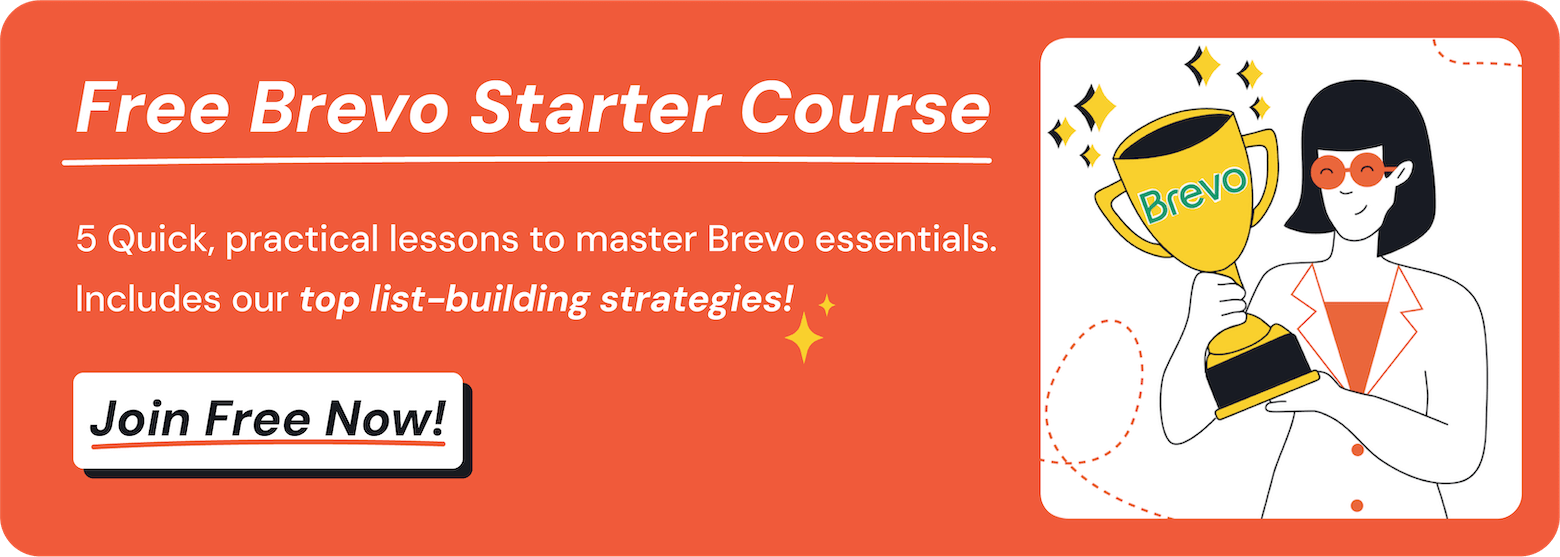 Free Brevo Starter Course

5 Quick, practical lessons to master Brevo essentials. Includes our top list-building strategies!

Join Free Now!

Brevo